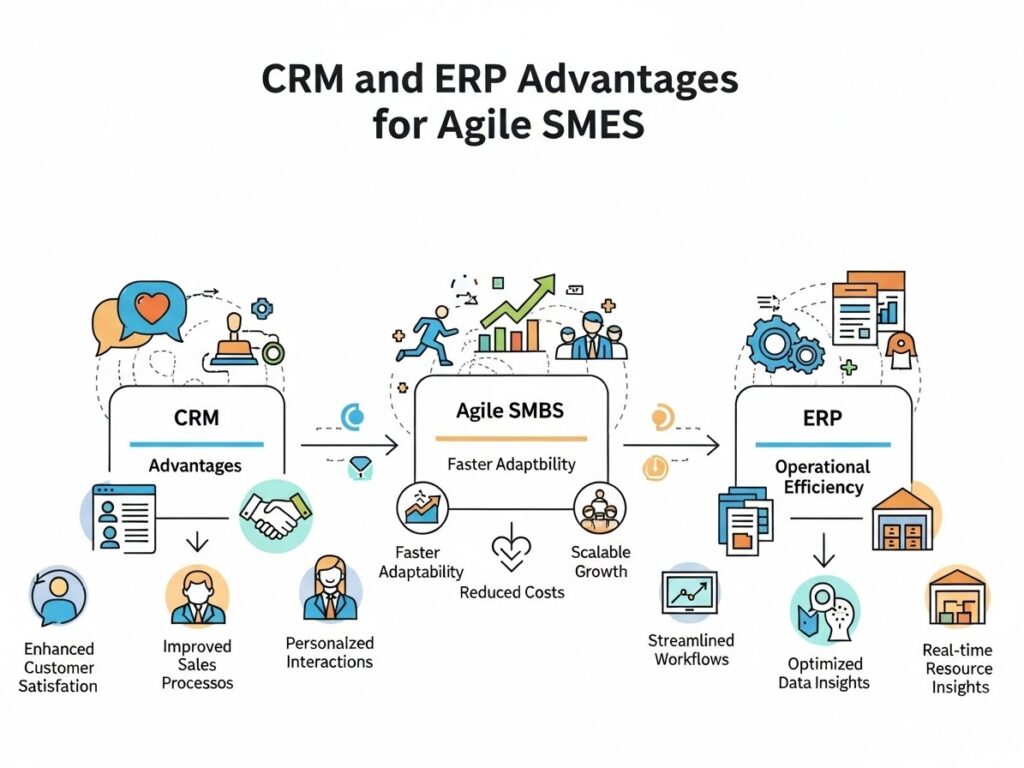 CRM and ERP Advantages for Agile SMES

CRM

Advantages

Enhanced Customer Satisfation

Improved Sales Processos

Personalzed Interactions

Agile SMBS

Faster Adaptbility

Faster Adaptability

Reduced Costs

Scalable Growth

ERP

Operational Efficiency

Streamlined Workflows

Optimized Data Insights

Real-time Resource Insights